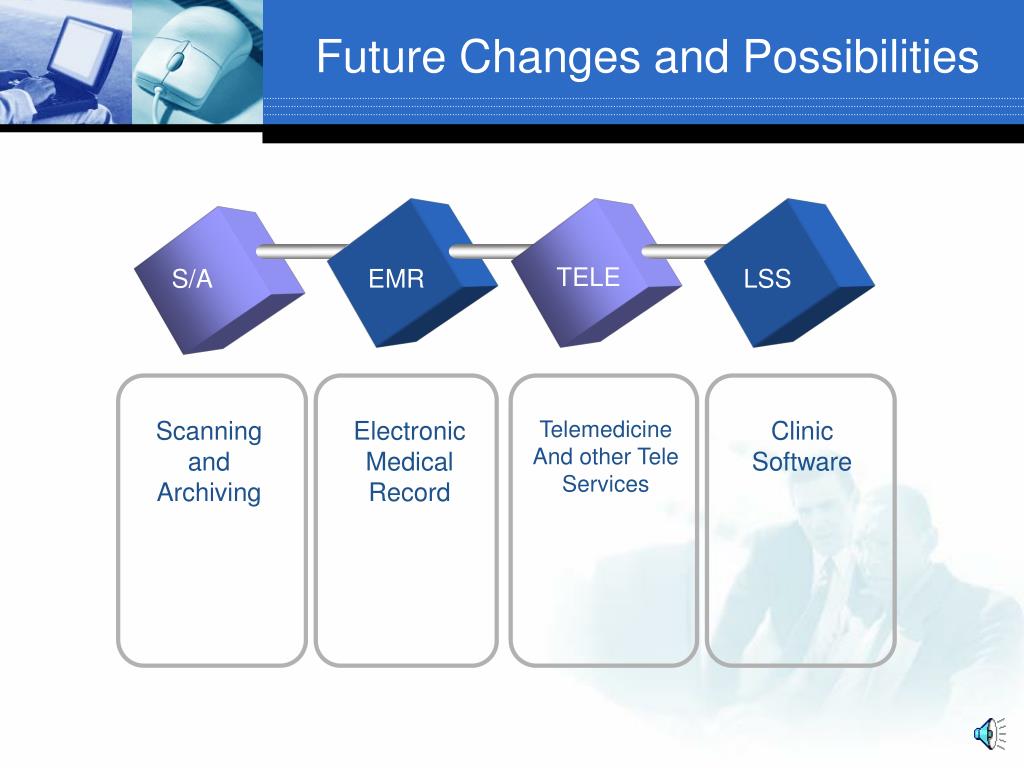 Future Changes and Possibilities

S/A

EMR

TELE

LSS

Scanning and Archiving

Electronic Medical Record

Telemedicine And other Tele Services

Clinic Software